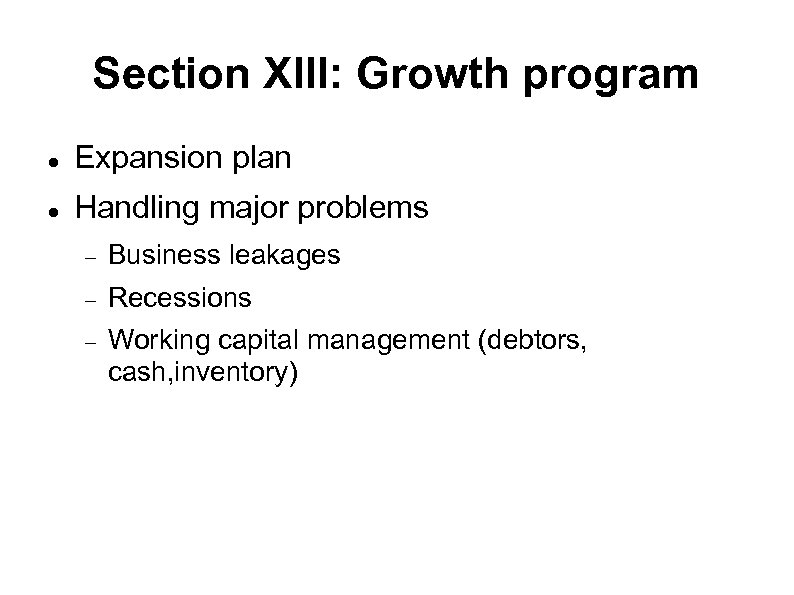 Section XIII: Growth program

- Expansion plan
- Handling major problems
  - Business leakages
  - Recessions
  - Working capital management (debtors, cash,inventory)